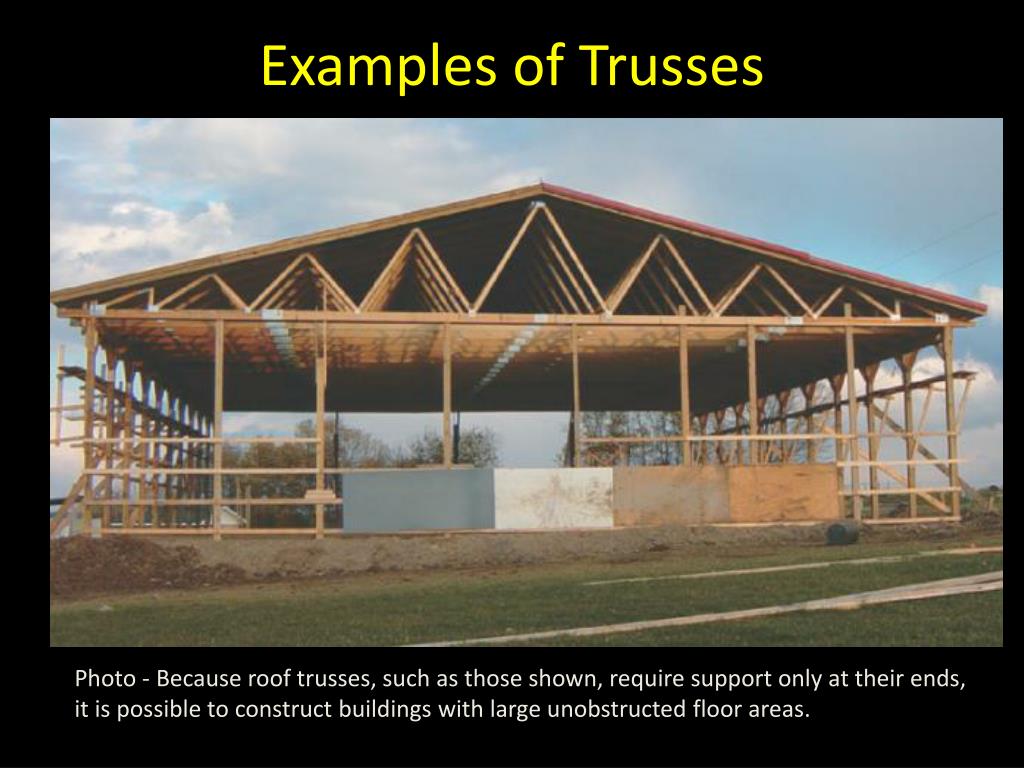 Examples of Trusses

Photo - Because roof trusses, such as those shown, require support only at their ends, it is possible to construct buildings with large unobstructed floor areas.